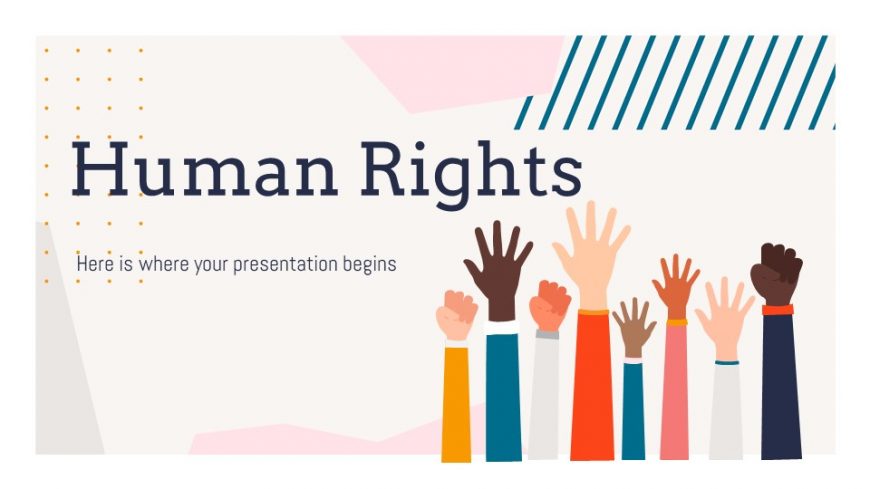 Human Rights

Here is where your presentation begins